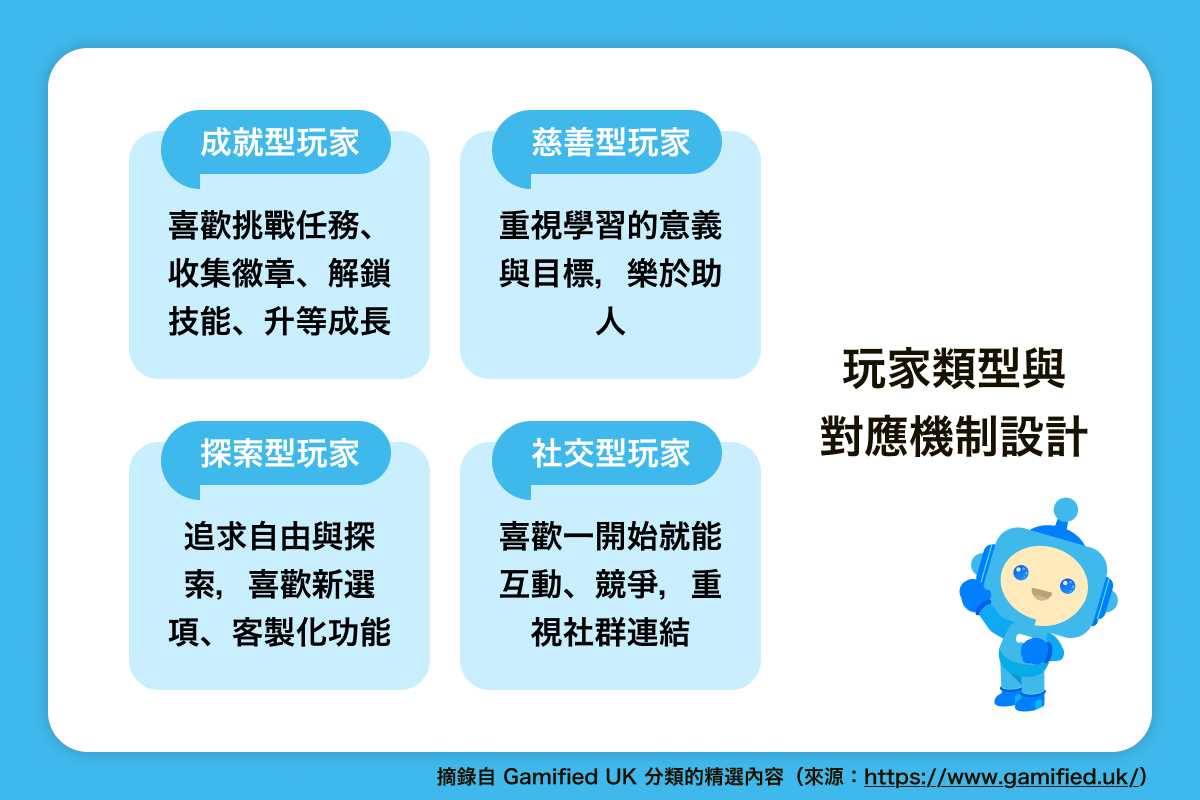 成就型玩家

喜歡挑戰任務、收集徽章、解鎖技能、升等成長

慈善型玩家

重視學習的意義與目標，樂於助人

探索型玩家

追求自由與探索，喜歡新選項、客製化功能

社交型玩家

喜歡一開始就能互動、競爭，重視社群連結

玩家類型與對應機制設計

摘錄自 Gamified UK 分類的精選內容（來源：https://www.gamified.uk/）